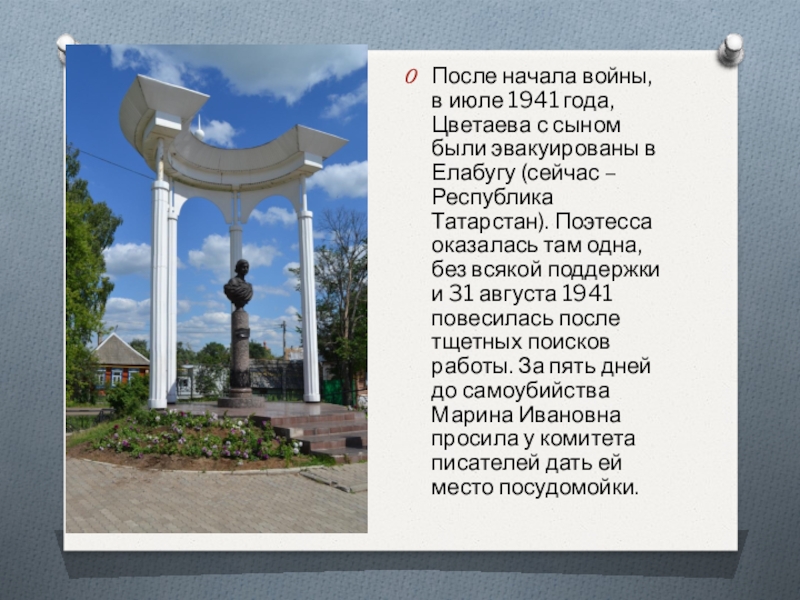 После начала войны, в июле 1941 года, Цветаева с сыном были эвакуированы в Елабугу (сейчас – Республика Татарстан). Поэтесса оказалась там одна, без всякой поддержки и 31 августа 1941 повесилась после тщетных поисков работы. За пять дней до самоубийства Марина Ивановна просила у комитета писателей дать ей место посудомойки.